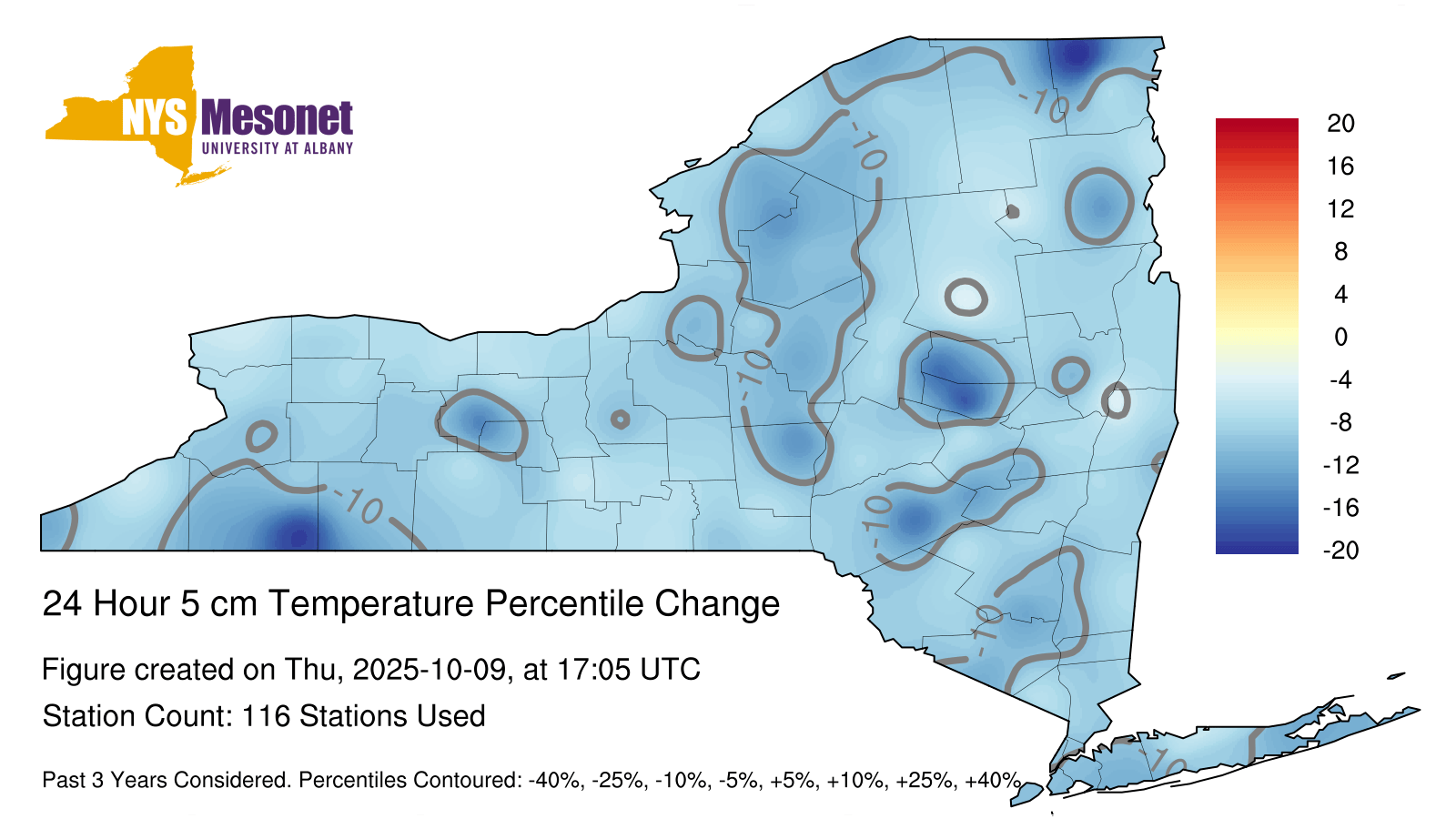 NYS Mesonet
UNIVERSITY AT ALBANY

-10
-10
-10
-10
-10
-10
-10

20
16
12
8
4
0
-4
-8
-12
-16
-20

24 Hour 5 cm Temperature Percentile Change

Figure created on Thu, 2025-10-09, at 17:05 UTC

Station Count: 116 Stations Used

Past 3 Years Considered. Percentiles Contoured: -40%, -25%, -10%, -5%, +5%, +10%, +25%, +40%